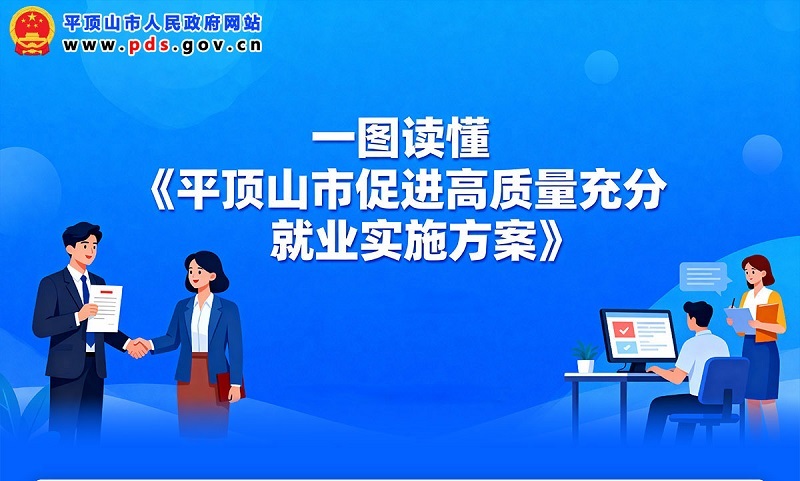 平顶山市人民政府网站
www.pds.gov.cn

一图读懂
《平顶山市促进高质量充分就业实施方案》